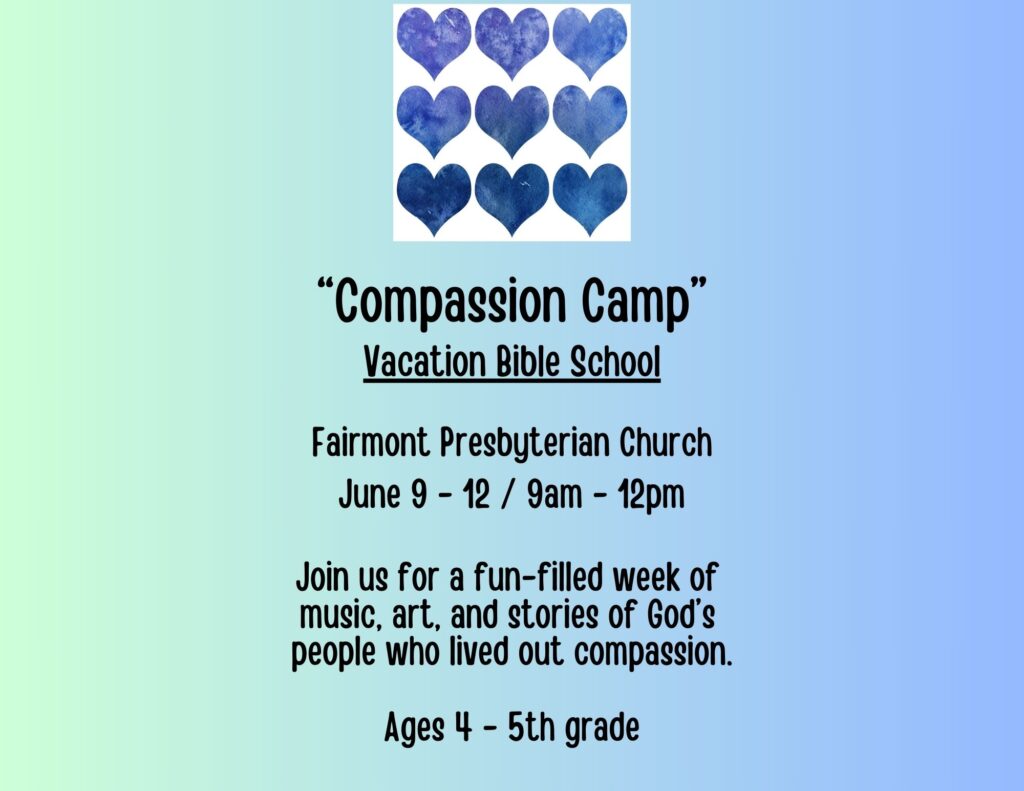 “Compassion Camp”
Vacation Bible School

Fairmont Presbyterian Church
June 9 - 12 / 9am - 12pm

Join us for a fun-filled week of music, art, and stories of God’s people who lived out compassion.

Ages 4 - 5th grade